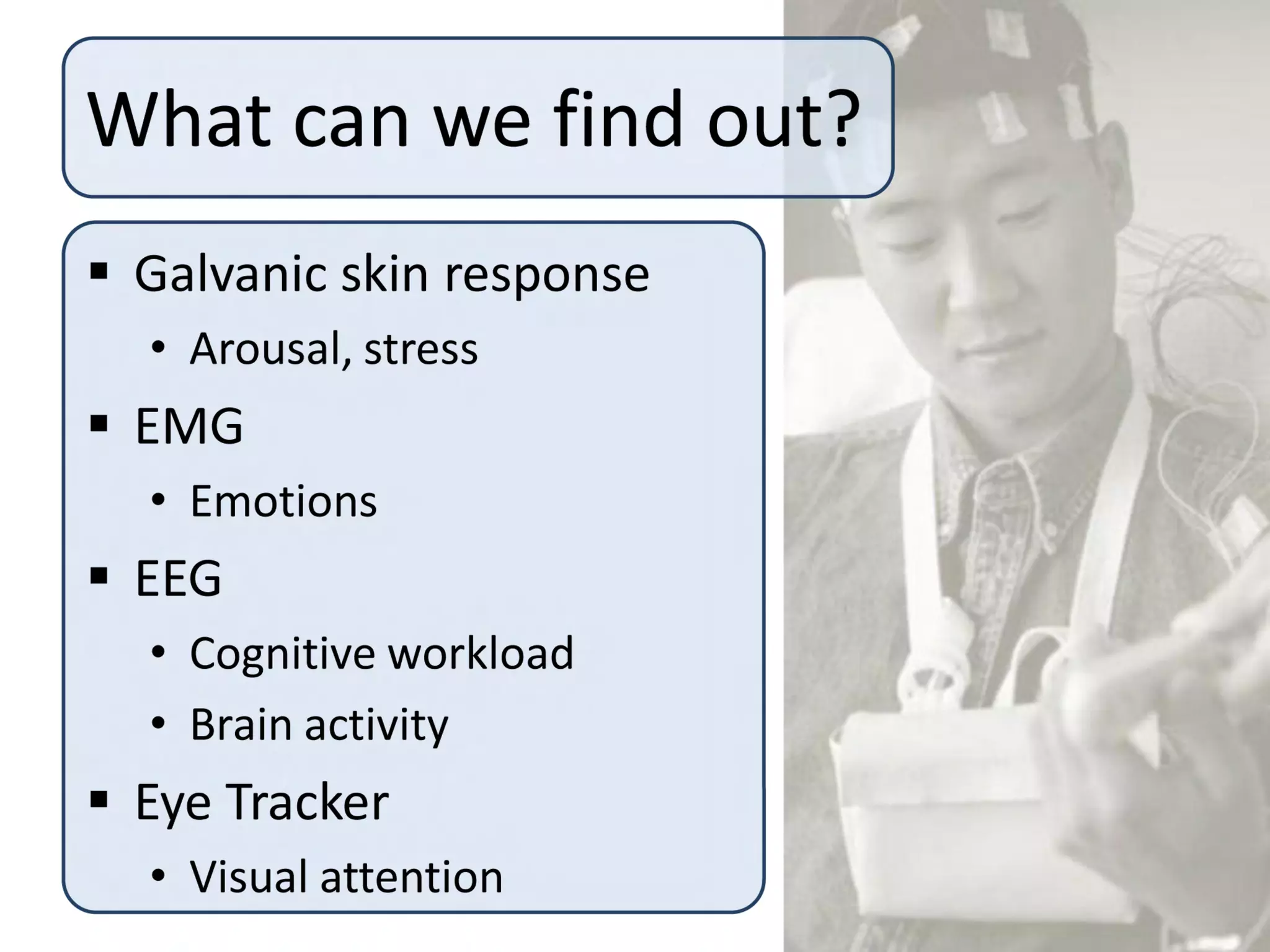 What can we find out?

▪ Galvanic skin response
  • Arousal, stress
▪ EMG
  • Emotions
▪ EEG
  • Cognitive workload
  • Brain activity
▪ Eye Tracker
  • Visual attention